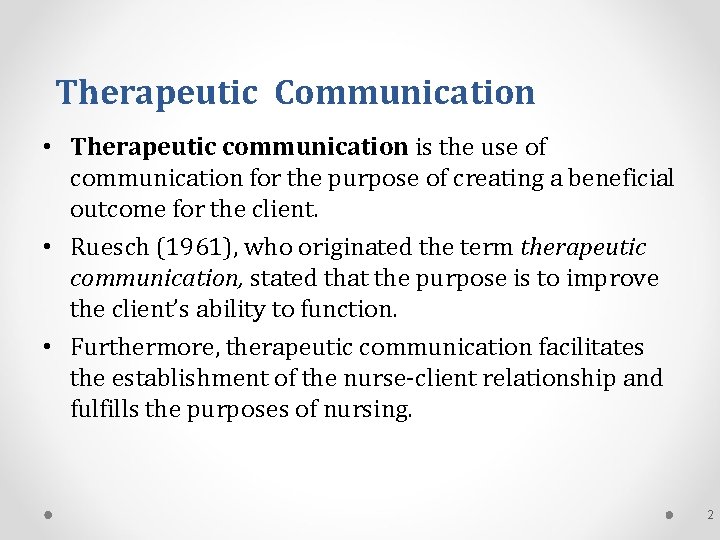 Therapeutic Communication

• Therapeutic communication is the use of communication for the purpose of creating a beneficial outcome for the client.

• Ruesch (1961), who originated the term therapeutic communication, stated that the purpose is to improve the client's ability to function.

• Furthermore, therapeutic communication facilitates the establishment of the nurse-client relationship and fulfills the purposes of nursing.

2